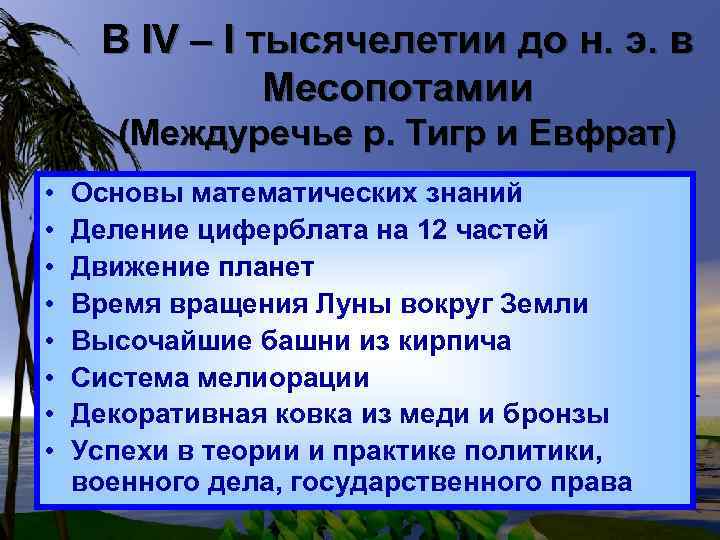 В IV – I тысячелетии до н. э. в Месопотамии (Междуречье р. Тигр и Евфрат)

• Основы математических знаний
• Деление циферблата на 12 частей
• Движение планет
• Время вращения Луны вокруг Земли
• Высочайшие башни из кирпича
• Система мелиорации
• Декоративная ковка из меди и бронзы
• Успехи в теории и практике политики, военного дела, государственного права